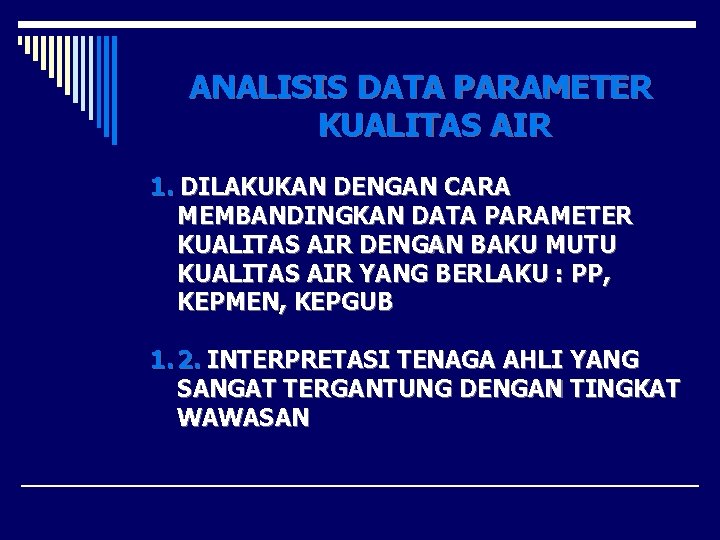 ANALISIS DATA PARAMETER KUALITAS AIR

1. DILAKUKAN DENGAN CARA MEMBANDINGKAN DATA PARAMETER KUALITAS AIR DENGAN BAKU MUTU KUALITAS AIR YANG BERLAKU : PP, KEPMEN, KEPGUB

1. 2. INTERPRETASI TENAGA AHLI YANG SANGAT TERGANTUNG DENGAN TINGKAT WAWASAN